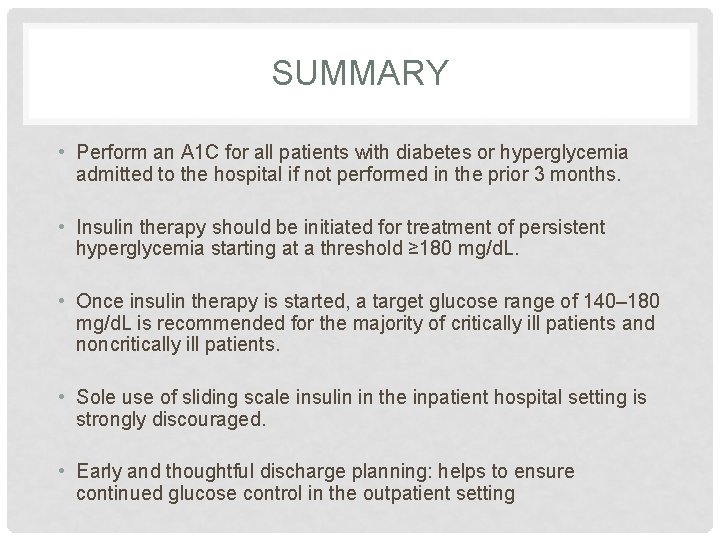 SUMMARY

• Perform an A1C for all patients with diabetes or hyperglycemia admitted to the hospital if not performed in the prior 3 months.

• Insulin therapy should be initiated for treatment of persistent hyperglycemia starting at a threshold ≥180 mg/dL.

• Once insulin therapy is started, a target glucose range of 140–180 mg/dL is recommended for the majority of critically ill patients and noncritically ill patients.

• Sole use of sliding scale insulin in the inpatient hospital setting is strongly discouraged.

• Early and thoughtful discharge planning: helps to ensure continued glucose control in the outpatient setting